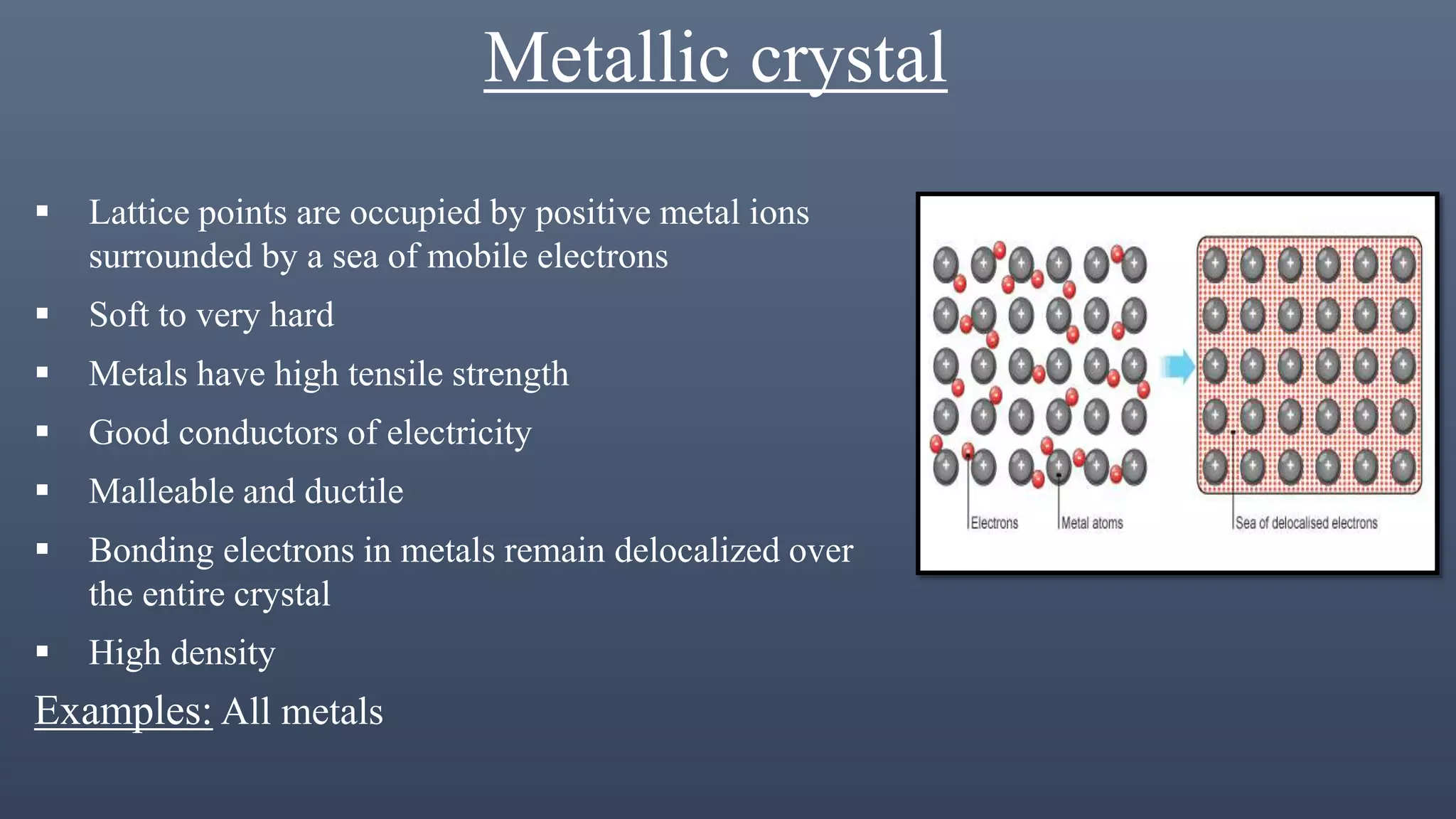 Metallic crystal

▪ Lattice points are occupied by positive metal ions surrounded by a sea of mobile electrons

▪ Soft to very hard

▪ Metals have high tensile strength

▪ Good conductors of electricity

▪ Malleable and ductile

▪ Bonding electrons in metals remain delocalized over the entire crystal

▪ High density

Examples: All metals

Electrons
Metal atoms
Sea of delocalised electrons